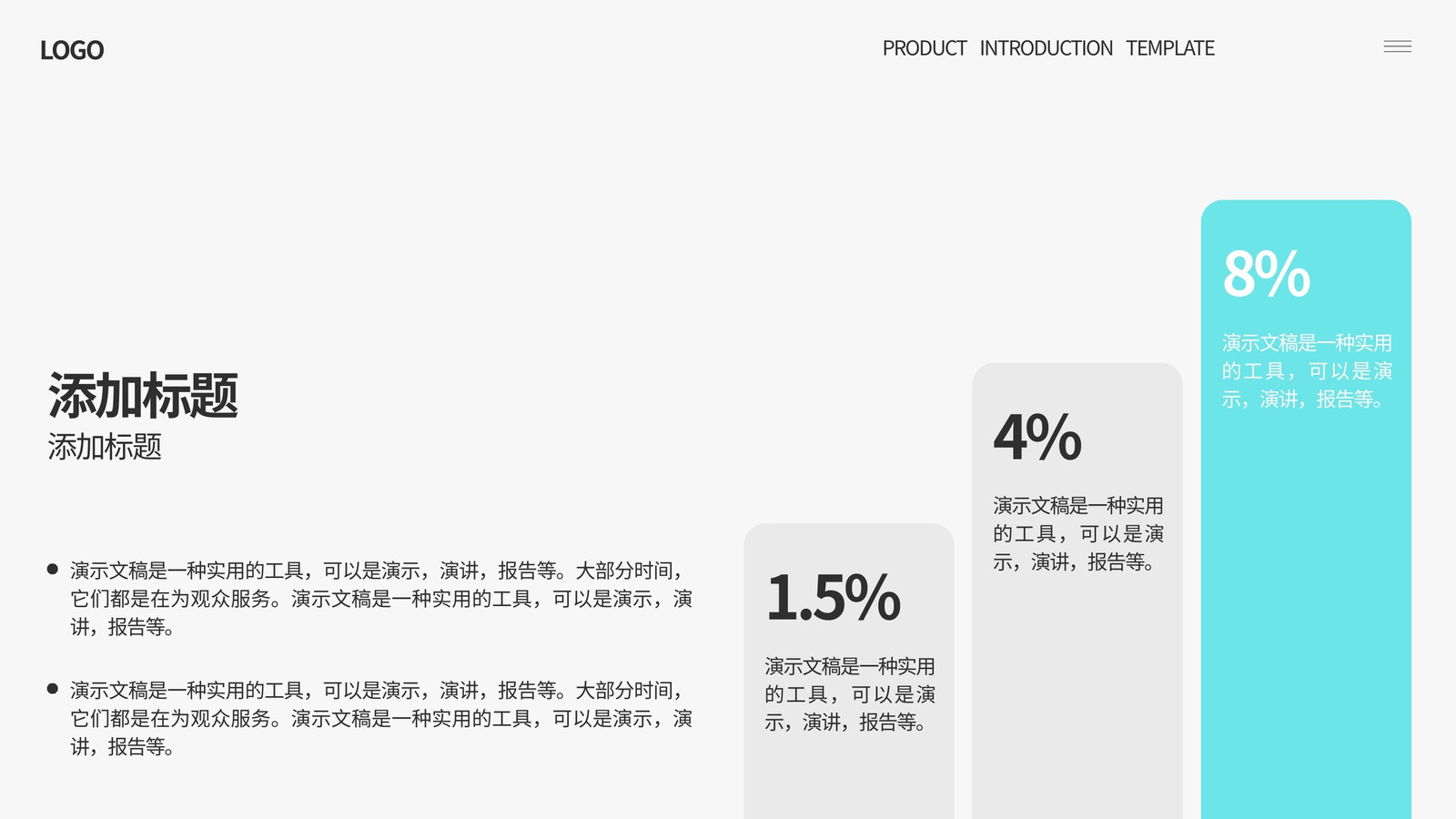 LOGO

PRODUCT INTRODUCTION TEMPLATE

添加标题
添加标题

● 演示文稿是一种实用的工具，可以是演示，演讲，报告等。大部分时间，它们都是在为观众服务。演示文稿是一种实用的工具，可以是演示，演讲，报告等。

● 演示文稿是一种实用的工具，可以是演示，演讲，报告等。大部分时间，它们都是在为观众服务。演示文稿是一种实用的工具，可以是演示，演讲，报告等。

1.5%

演示文稿是一种实用的工具，可以是演示，演讲，报告等。

4%

演示文稿是一种实用的工具，可以是演示，演讲，报告等。

8%

演示文稿是一种实用的工具，可以是演示，演讲，报告等。